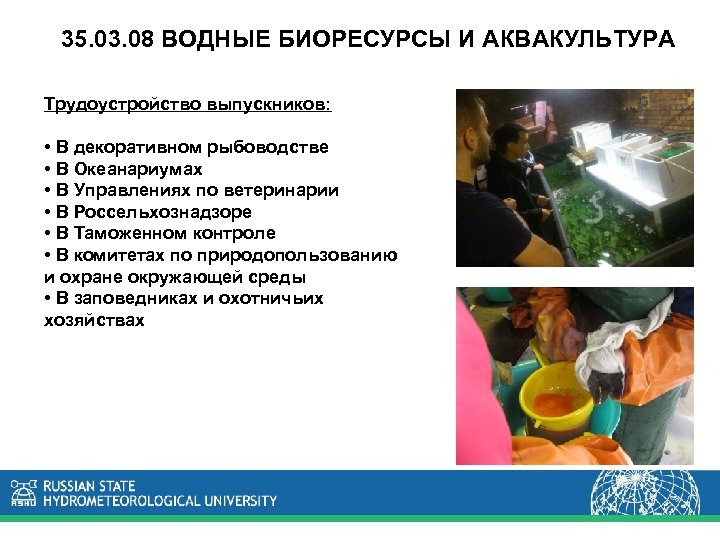 35.03.08 ВОДНЫЕ БИОРЕСУРСЫ И АКВАКУЛЬТУРА

Трудоустройство выпускников:

• В декоративном рыбоводстве
• В Океанариумах
• В Управлениях по ветеринарии
• В Россельхознадзоре
• В Таможенном контроле
• В комитетах по природопользованию и охране окружающей среды
• В заповедниках и охотничьих хозяйствах

RSHU
RUSSIAN STATE
HYDROMETEOROLOGICAL UNIVERSITY